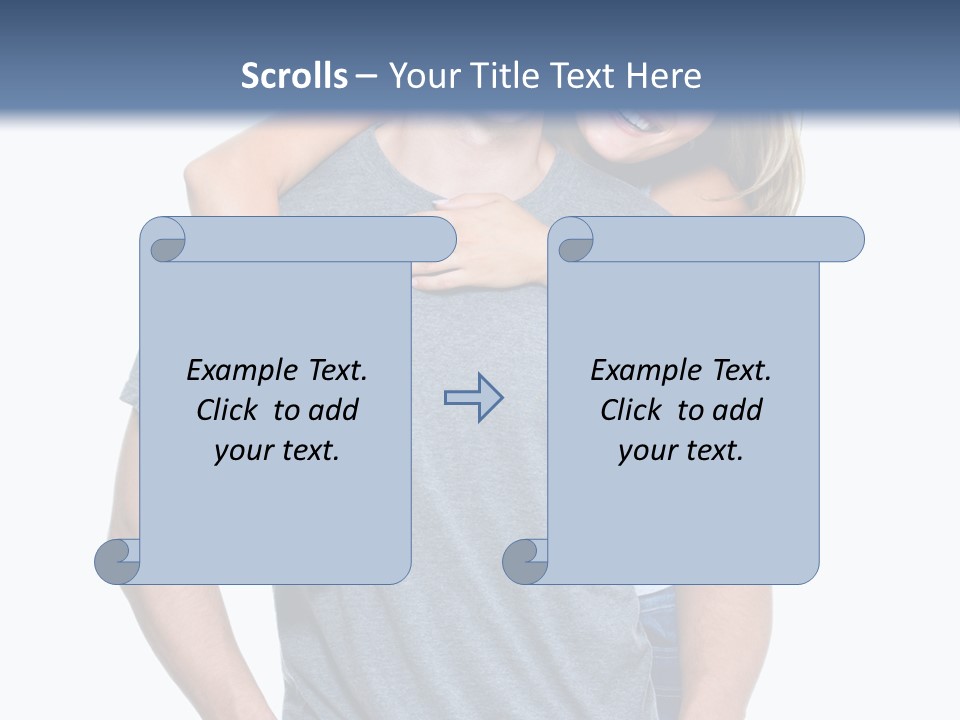 Scrolls – Your Title Text Here

Example Text. Click to add your text.

Example Text. Click to add your text.